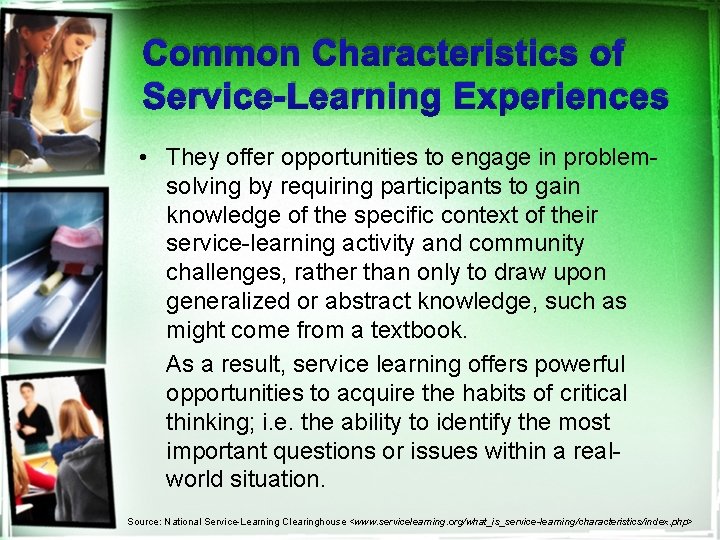 Common Characteristics of Service-Learning Experiences

• They offer opportunities to engage in problem-solving by requiring participants to gain knowledge of the specific context of their service-learning activity and community challenges, rather than only to draw upon generalized or abstract knowledge, such as might come from a textbook.

As a result, service learning offers powerful opportunities to acquire the habits of critical thinking; i.e. the ability to identify the most important questions or issues within a real-world situation.

Source: National Service-Learning Clearinghouse <www.servicelearning.org/what_is_service-learning/characteristics/index.php>